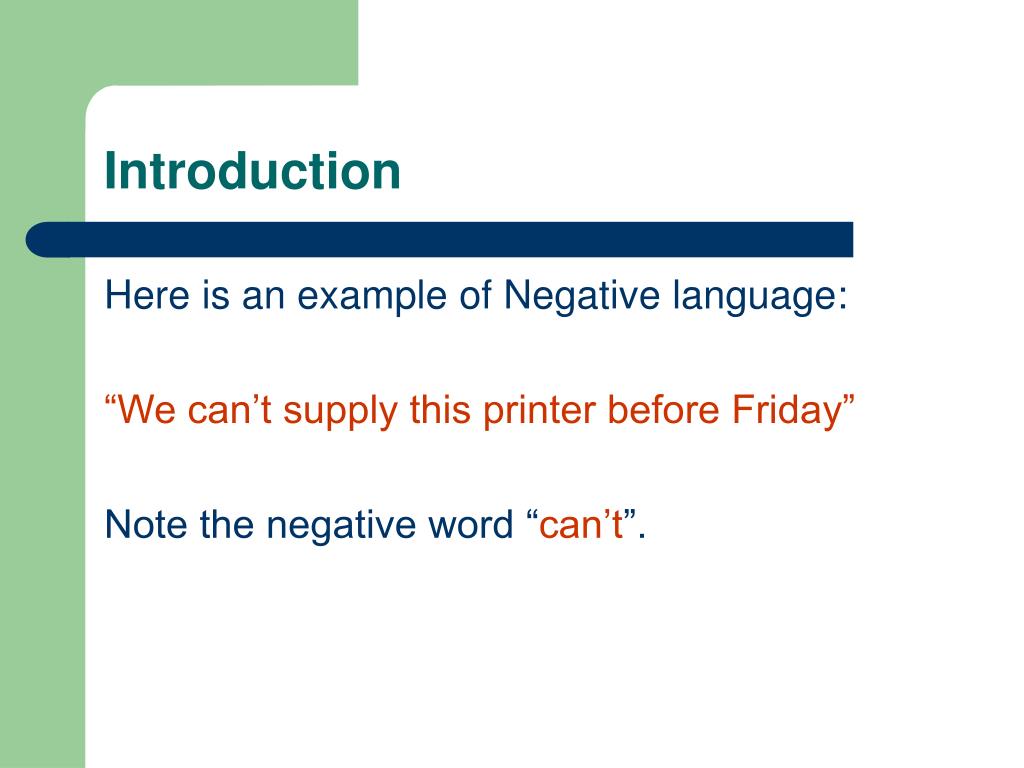 Introduction

Here is an example of Negative language:

“We can’t supply this printer before Friday”

Note the negative word “can’t”.